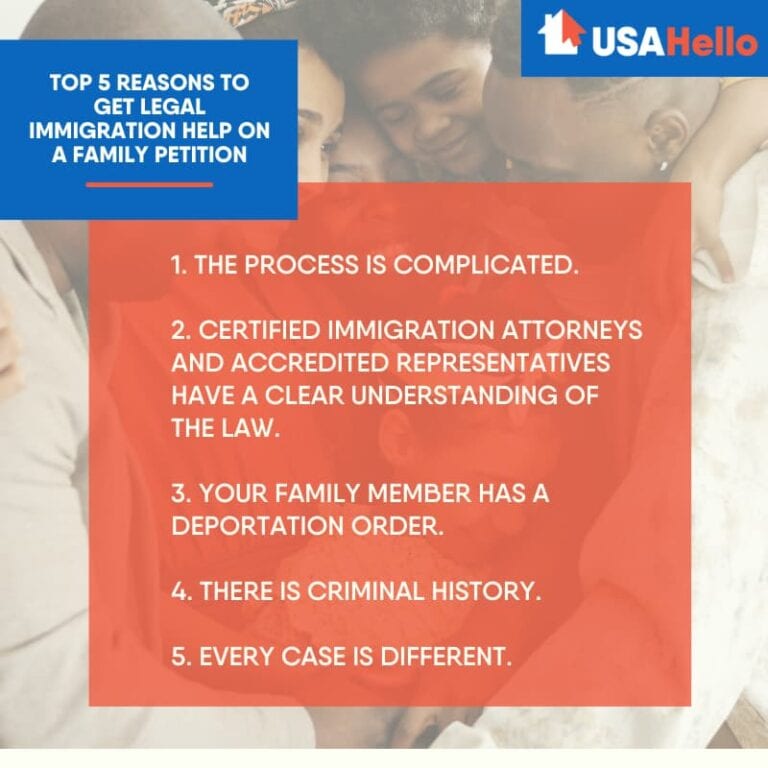 USAHello

TOP 5 REASONS TO GET LEGAL IMMIGRATION HELP ON A FAMILY PETITION

1. THE PROCESS IS COMPLICATED.

2. CERTIFIED IMMIGRATION ATTORNEYS AND ACCREDITED REPRESENTATIVES HAVE A CLEAR UNDERSTANDING OF THE LAW.

3. YOUR FAMILY MEMBER HAS A DEPORTATION ORDER.

4. THERE IS CRIMINAL HISTORY.

5. EVERY CASE IS DIFFERENT.